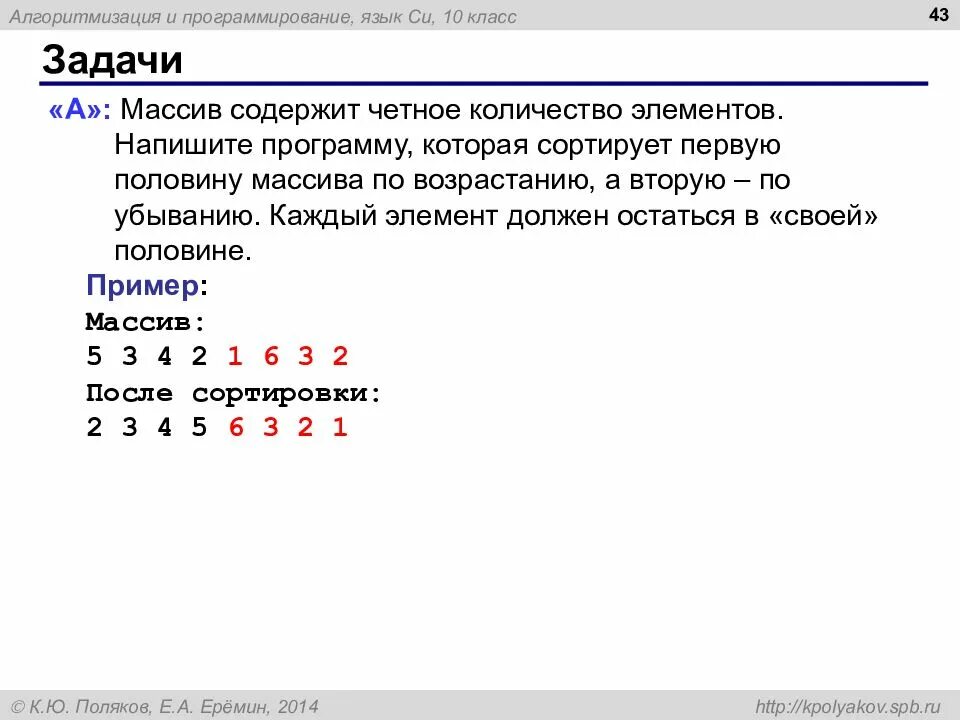 Алгоритмизация и программирование, язык Си, 10 класс

43

Задачи

«A»: Массив содержит четное количество элементов. Напишите программу, которая сортирует первую половину массива по возрастанию, а вторую – по убыванию. Каждый элемент должен остаться в «своей» половине.

Пример:
Массив:
5 3 4 2 1 6 3 2
После сортировки:
2 3 4 5 6 3 2 1

© К.Ю. Поляков, Е.А. Ерёмин, 2014

http://kpolyakov.spb.ru